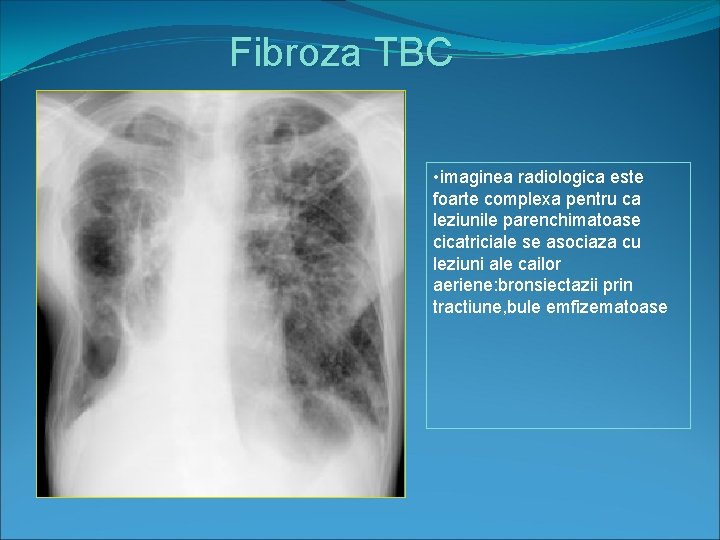 Fibroza TBC

•imaginea radiologica este foarte complexa pentru ca leziunile parenchimatoase cicatriciale se asociaza cu leziuni ale cailor aeriene:bronsiectazii prin tractiune,bule emfizematoase